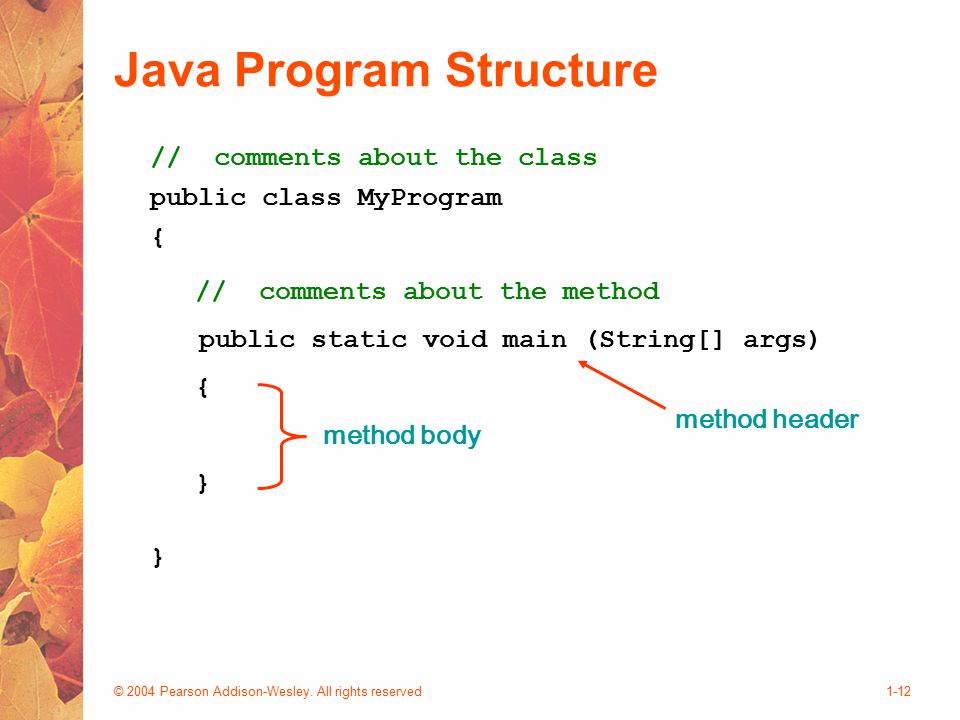 Java Program Structure

//  comments about the class
public class MyProgram
{

//  comments about the method
public static void main (String[] args)
{

method body

method header

}

}

© 2004 Pearson Addison-Wesley. All rights reserved

1-12